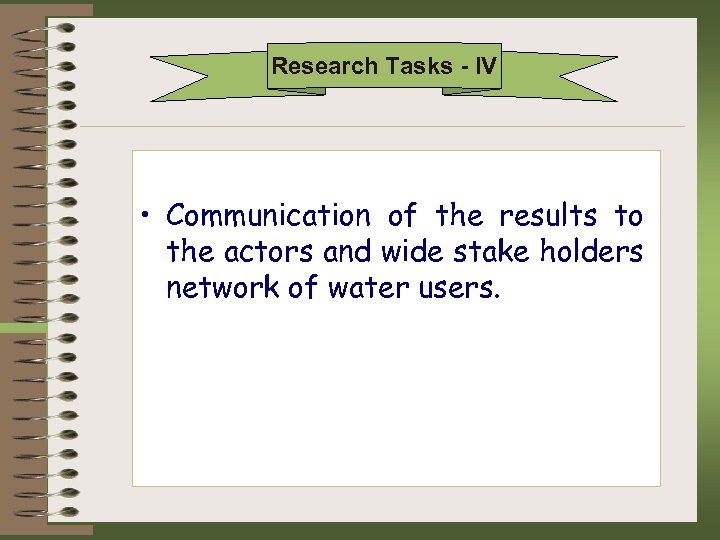 Research Tasks - IV

• Communication of the results to the actors and wide stake holders network of water users.